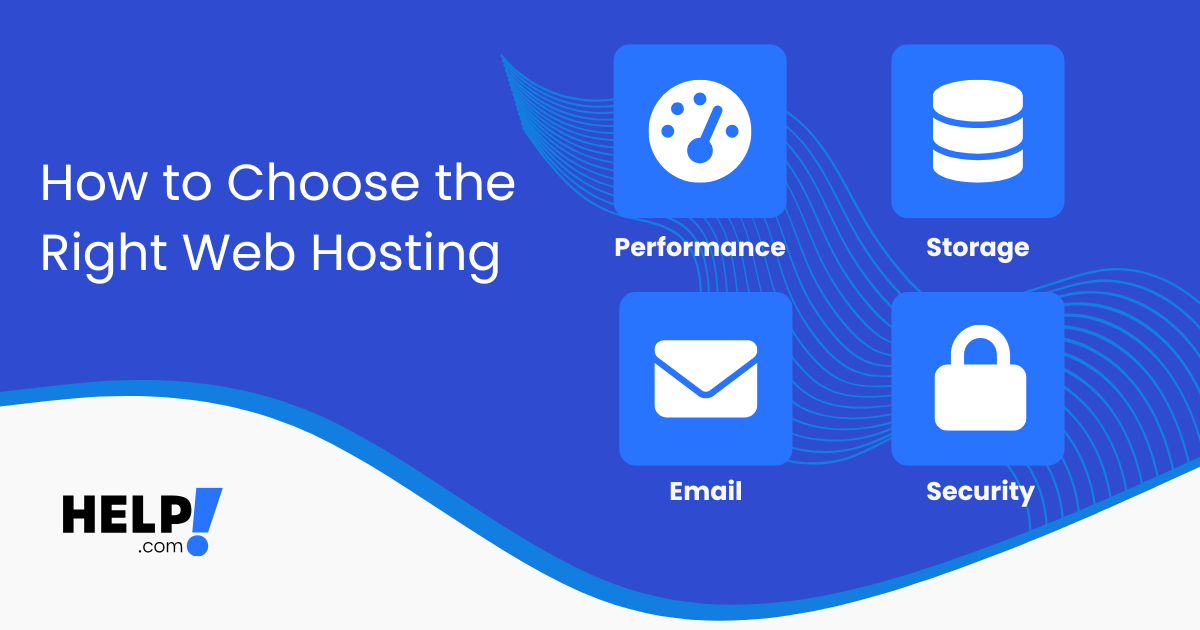 How to Choose the Right Web Hosting

Performance

Storage

Email

Security

HELP!
.com